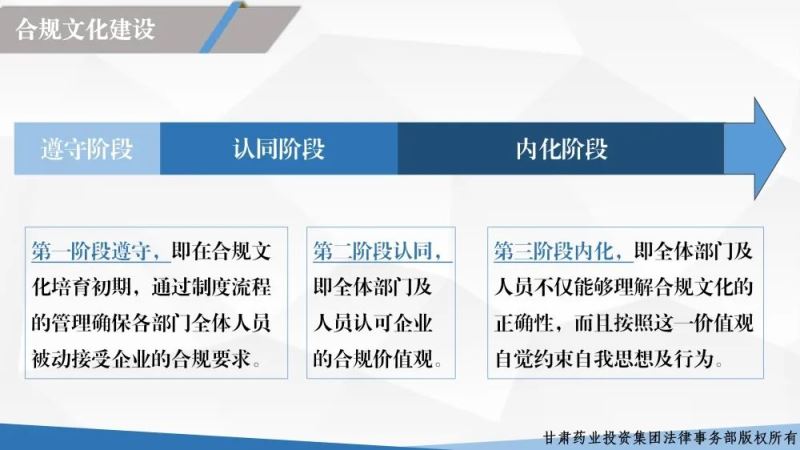 合规文化建设

遵守阶段

认同阶段

内化阶段

第一阶段遵守，即在合规文化培育初期，通过制度流程的管理确保各部门全体人员被动接受企业的合规要求。

第二阶段认同，即全体部门及人员认可企业的合规价值观。

第三阶段内化，即全体部门及人员不仅能够理解合规文化的正确性，而且按照这一价值观自觉约束自我思想及行为。

甘肃药业投资集团法律事务部版权所有